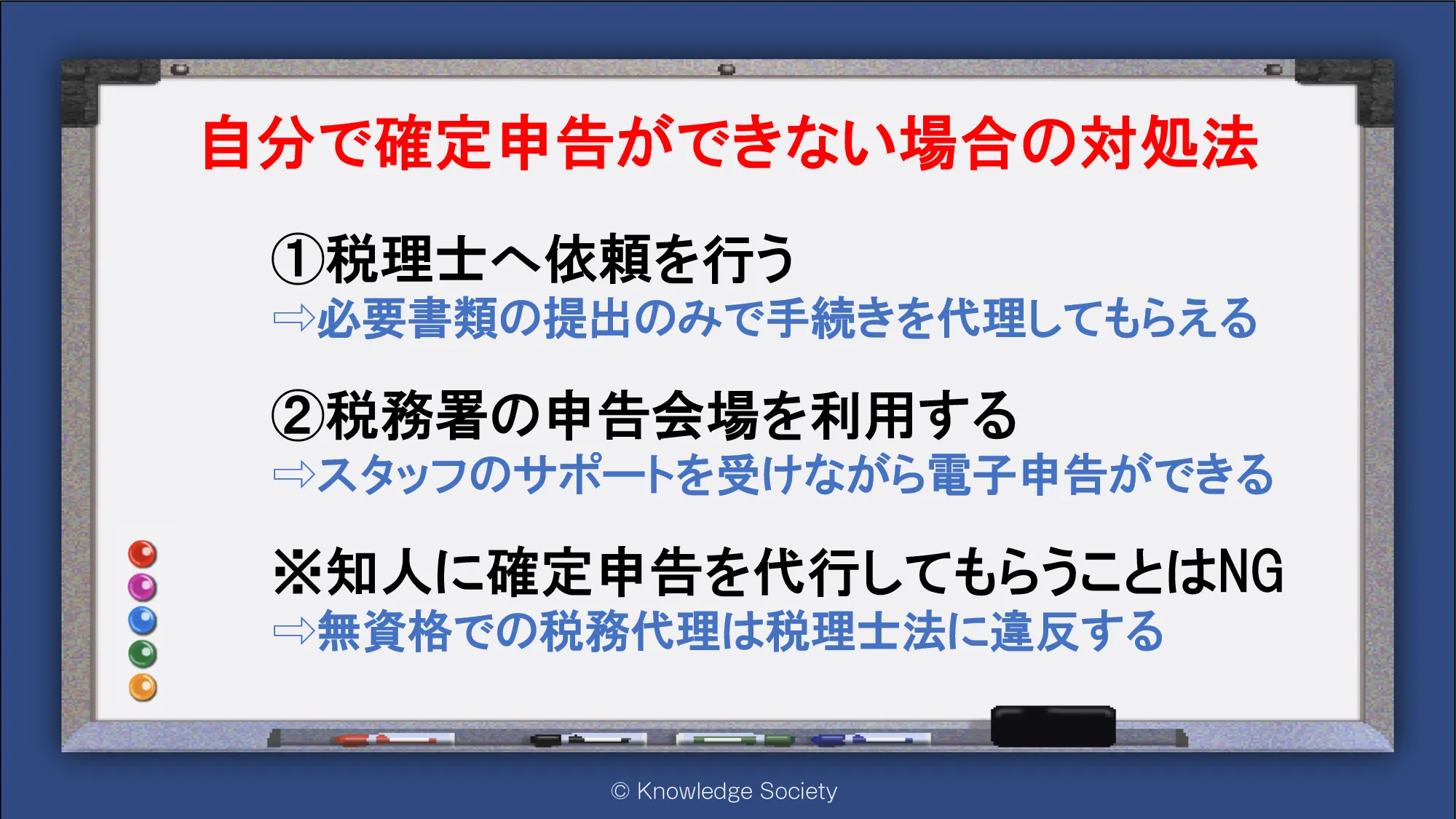 自分で確定申告ができない場合の対処法

①税理士へ依頼を行う
⇨必要書類の提出のみで手続きを代理してもらえる

②税務署の申告会場を利用する
⇨スタッフのサポートを受けながら電子申告ができる

※知人に確定申告を代行してもらうことはNG
⇨無資格での税務代理は税理士法に違反する

© Knowledge Society